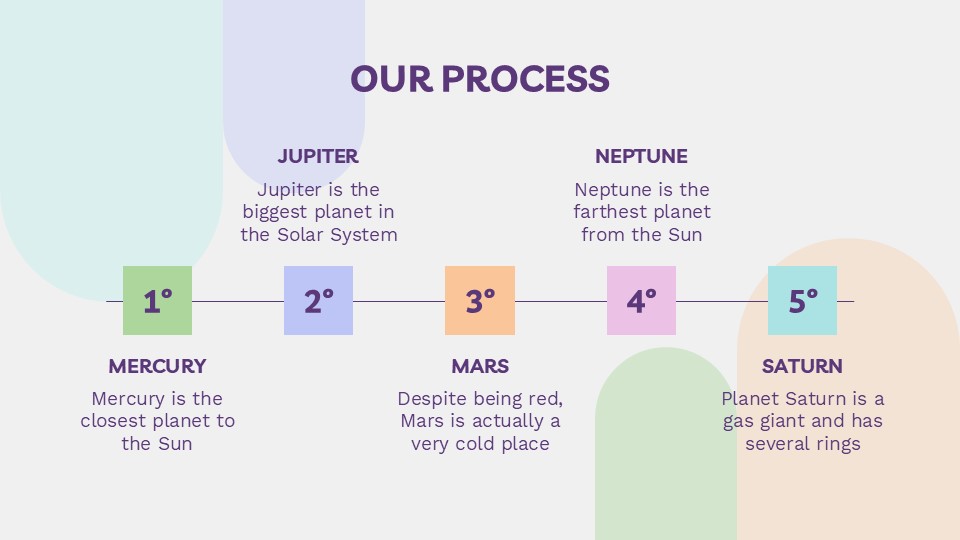 OUR PROCESS

JUPITER

Jupiter is the biggest planet in the Solar System

NEPTUNE

Neptune is the farthest planet from the Sun

1°

2°

3°

4°

5°

MERCURY

Mercury is the closest planet to the Sun

MARS

Despite being red, Mars is actually a very cold place

SATURN

Planet Saturn is a gas giant and has several rings